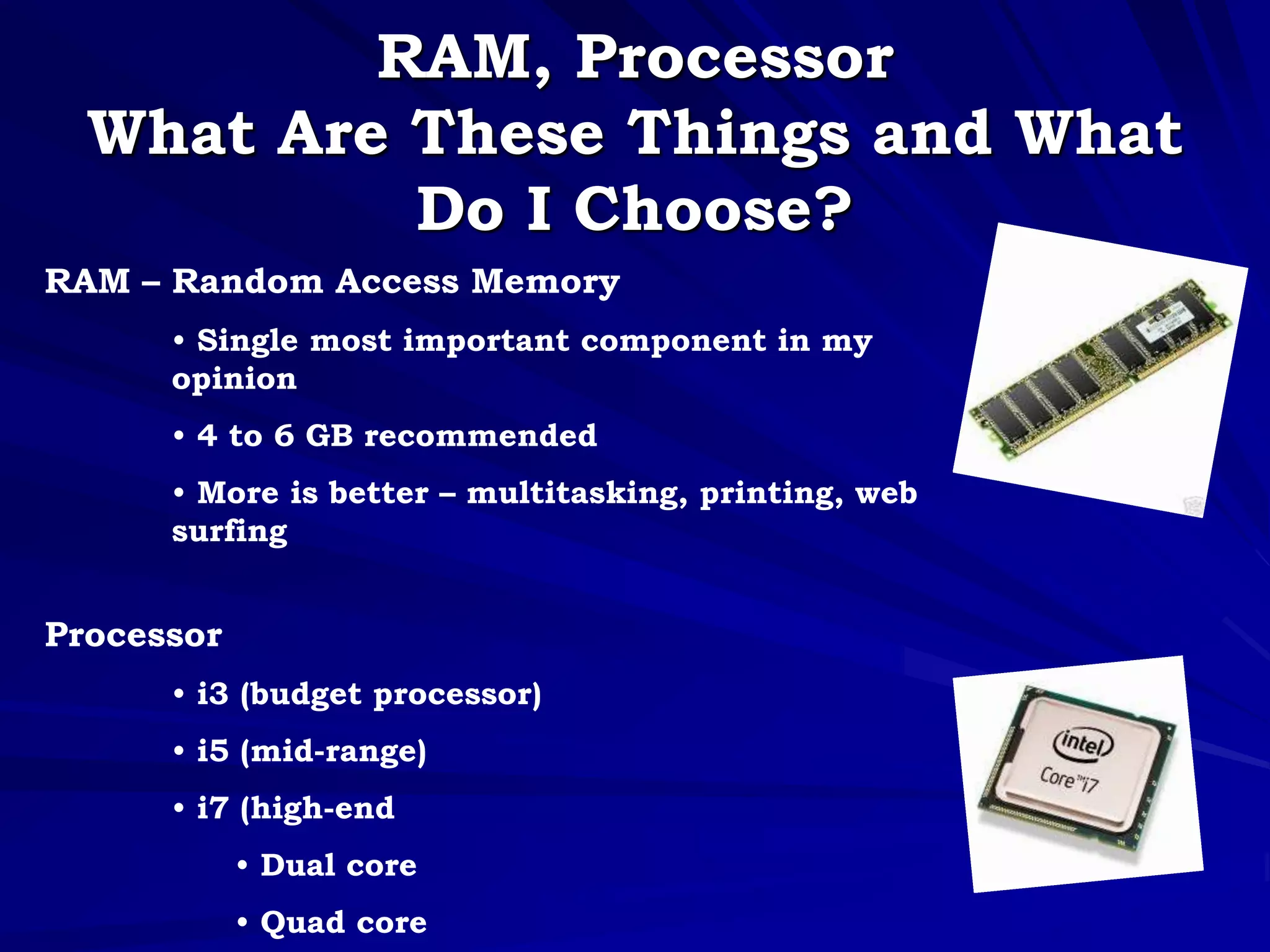 RAM, Processor
What Are These Things and What Do I Choose?

RAM – Random Access Memory

• Single most important component in my opinion

• 4 to 6 GB recommended

• More is better – multitasking, printing, web surfing

Processor

• i3 (budget processor)

• i5 (mid-range)

• i7 (high-end

• Dual core

• Quad core

intel
Core™ i7